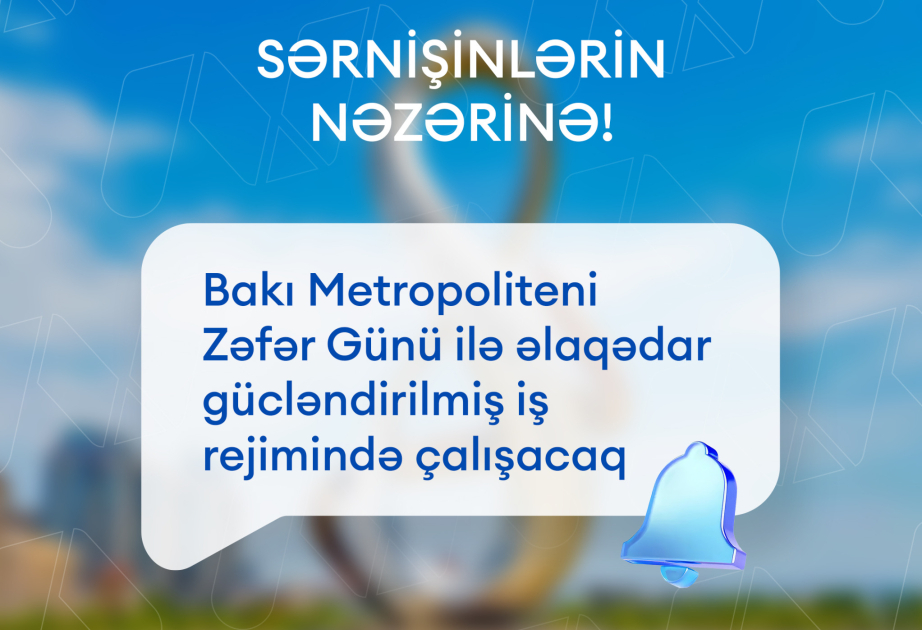 SƏRNİŞİNLƏRİN NƏZƏRİNƏ!

Bakı Metropoliteni Zəfər Günü ilə əlaqədar gücləndirilmiş iş rejimində çalışacaq